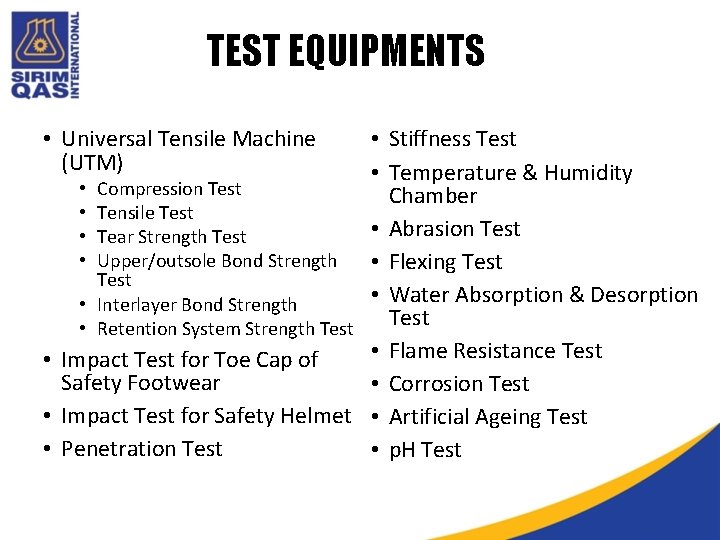 SIRIM QAS INTERNATIONAL

TEST EQUIPMENTS

• Universal Tensile Machine (UTM)
  • Compression Test
  • Tensile Test
  • Tear Strength Test
  • Upper/outsole Bond Strength Test
  • Interlayer Bond Strength
  • Retention System Strength Test
• Impact Test for Toe Cap of Safety Footwear
• Impact Test for Safety Helmet
• Penetration Test

• Stiffness Test
• Temperature & Humidity Chamber
• Abrasion Test
• Flexing Test
• Water Absorption & Desorption Test
• Flame Resistance Test
• Corrosion Test
• Artificial Ageing Test
• pH Test